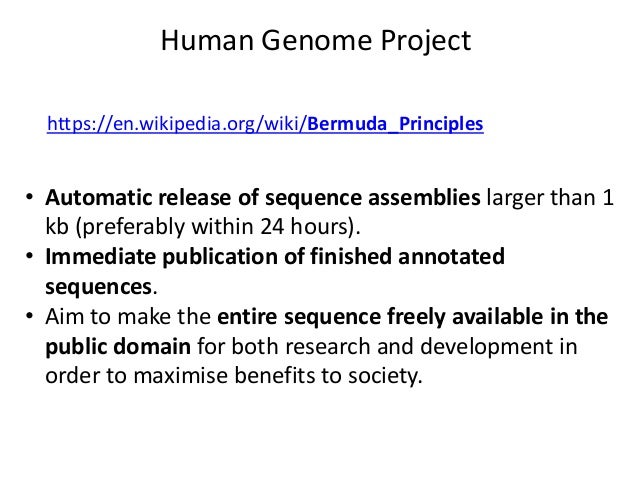 Human Genome Project

https://en.wikipedia.org/wiki/Bermuda_Principles

• Automatic release of sequence assemblies larger than 1 kb (preferably within 24 hours).
• Immediate publication of finished annotated sequences.
• Aim to make the entire sequence freely available in the public domain for both research and development in order to maximise benefits to society.